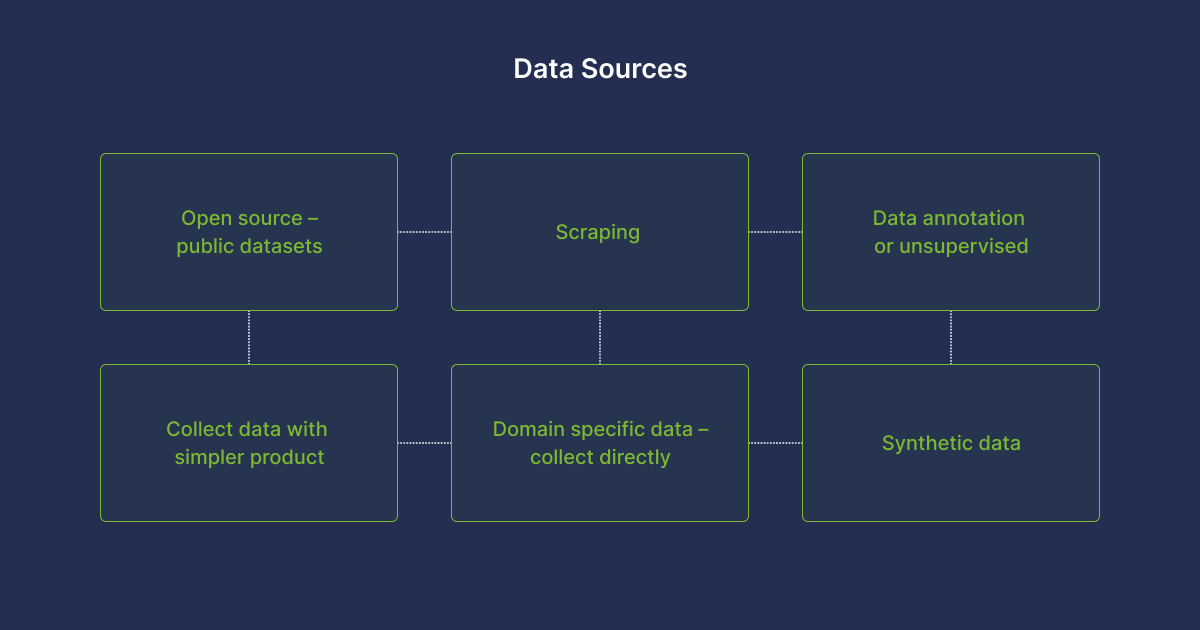 Data Sources

Open source – public datasets

Scraping

Data annotation or unsupervised

Collect data with simpler product

Domain specific data – collect directly

Synthetic data